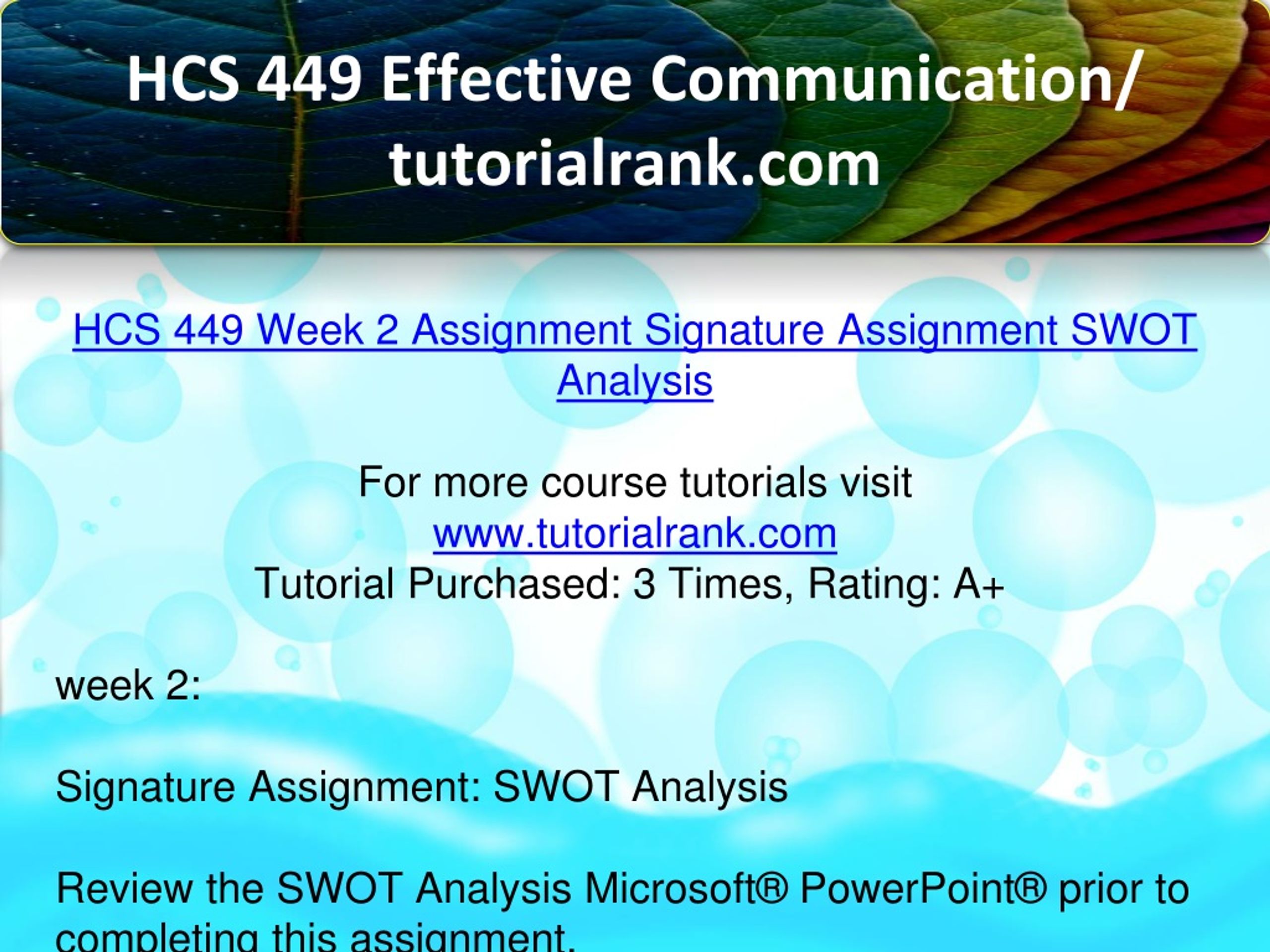 HCS 449 Effective Communication/ tutorialrank.com

HCS 449 Week 2 Assignment Signature Assignment SWOT Analysis

For more course tutorials visit
www.tutorialrank.com
Tutorial Purchased: 3 Times, Rating: A+

week 2:

Signature Assignment: SWOT Analysis

Review the SWOT Analysis Microsoft® PowerPoint® prior to completing this assignment.